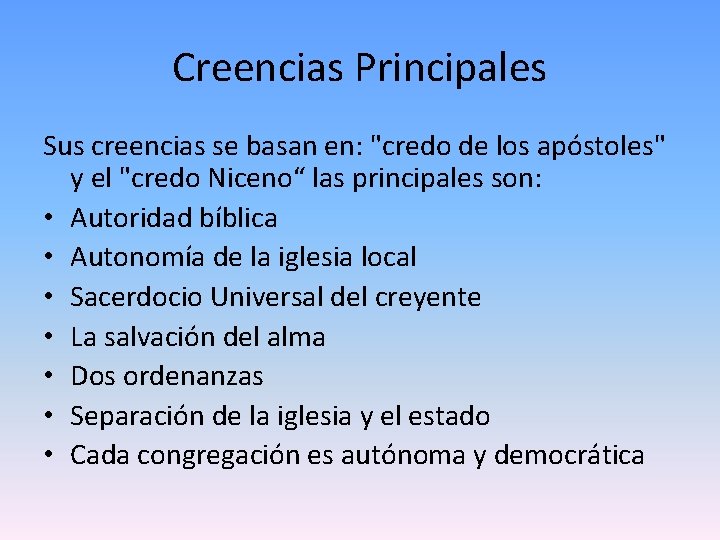 Creencias Principales

Sus creencias se basan en: "credo de los apóstoles" y el "credo Niceno“ las principales son:

• Autoridad bíblica
• Autonomía de la iglesia local
• Sacerdocio Universal del creyente
• La salvación del alma
• Dos ordenanzas
• Separación de la iglesia y el estado
• Cada congregación es autónoma y democrática